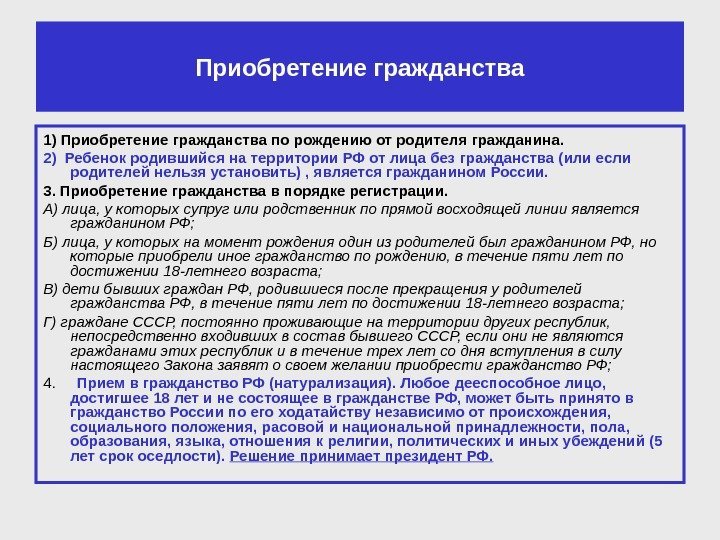 Приобретение гражданства

1) Приобретение гражданства по рождению от родителя гражданина.

2) Ребенок родившийся на территории РФ от лица без гражданства (или если родителей нельзя установить) , является гражданином России.

3. Приобретение гражданства в порядке регистрации.

А) лица, у которых супруг или родственник по прямой восходящей линии является гражданином РФ;

Б) лица, у которых на момент рождения один из родителей был гражданином РФ, но которые приобрели иное гражданство по рождению, в течение пяти лет по достижении 18-летнего возраста;

В) дети бывших граждан РФ, родившиеся после прекращения у родителей гражданства РФ, в течение пяти лет по достижении 18-летнего возраста;

Г) граждане СССР, постоянно проживающие на территории других республик, непосредственно входивших в состав бывшего СССР, если они не являются гражданами этих республик и в течение трех лет со дня вступления в силу настоящего Закона заявят о своем желании приобрести гражданство РФ;

4. Прием в гражданство РФ (натурализация). Любое дееспособное лицо, достигшее 18 лет и не состоящее в гражданстве РФ, может быть принято в гражданство России по его ходатайству независимо от происхождения, социального положения, расовой и национальной принадлежности, пола, образования, языка, отношения к религии, политических и иных убеждений (5 лет срок оседлости). Решение принимает президент РФ.